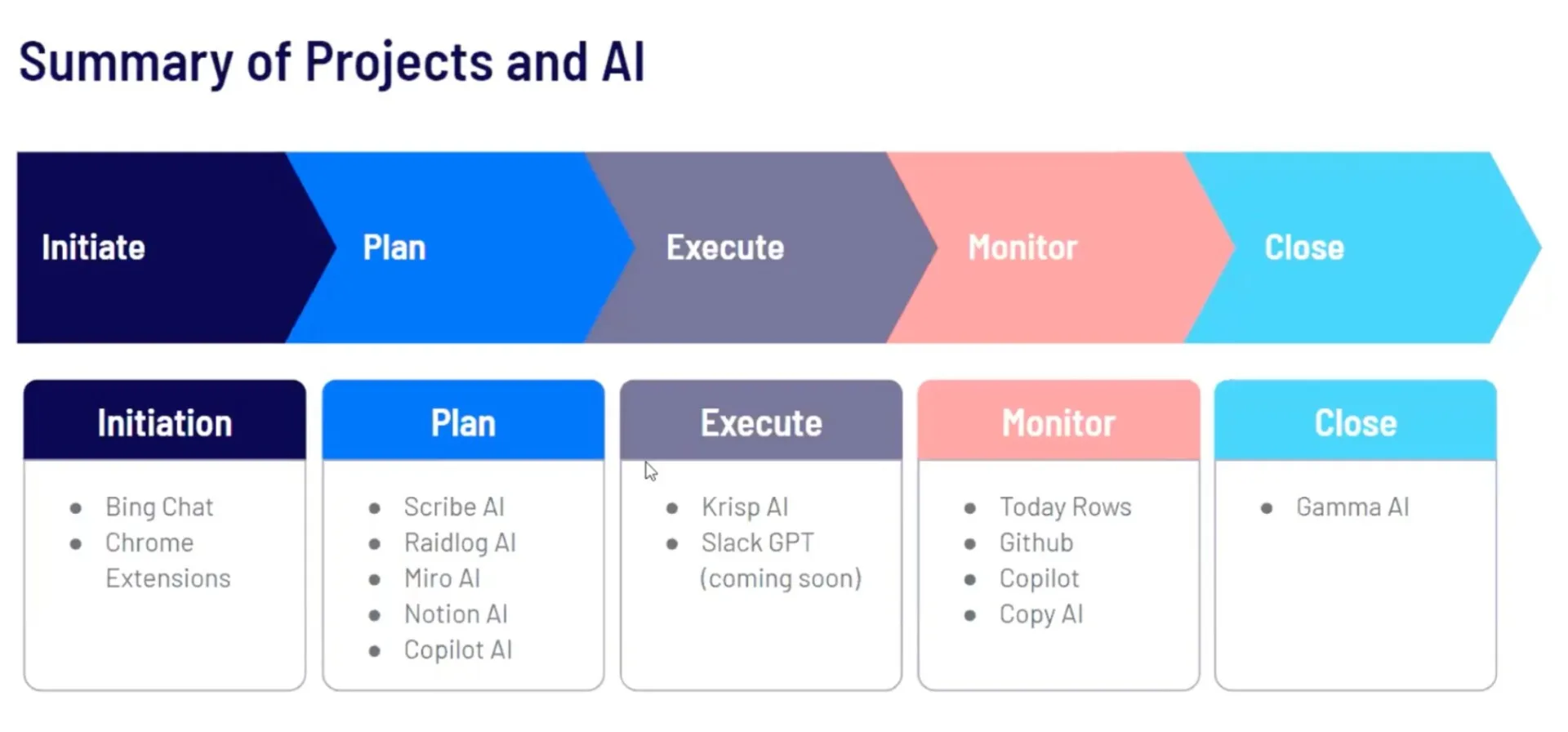 Summary of Projects and AI

Initiate

Plan

Execute

Monitor

Close

Initiation

- Bing Chat
- Chrome Extensions

Plan

- Scribe AI
- Raidlog AI
- Miro AI
- Notion AI
- Copilot AI

Execute

- Krisp AI
- Slack GPT (coming soon)

Monitor

- Today Rows
- Github
- Copilot
- Copy AI

Close

- Gamma AI